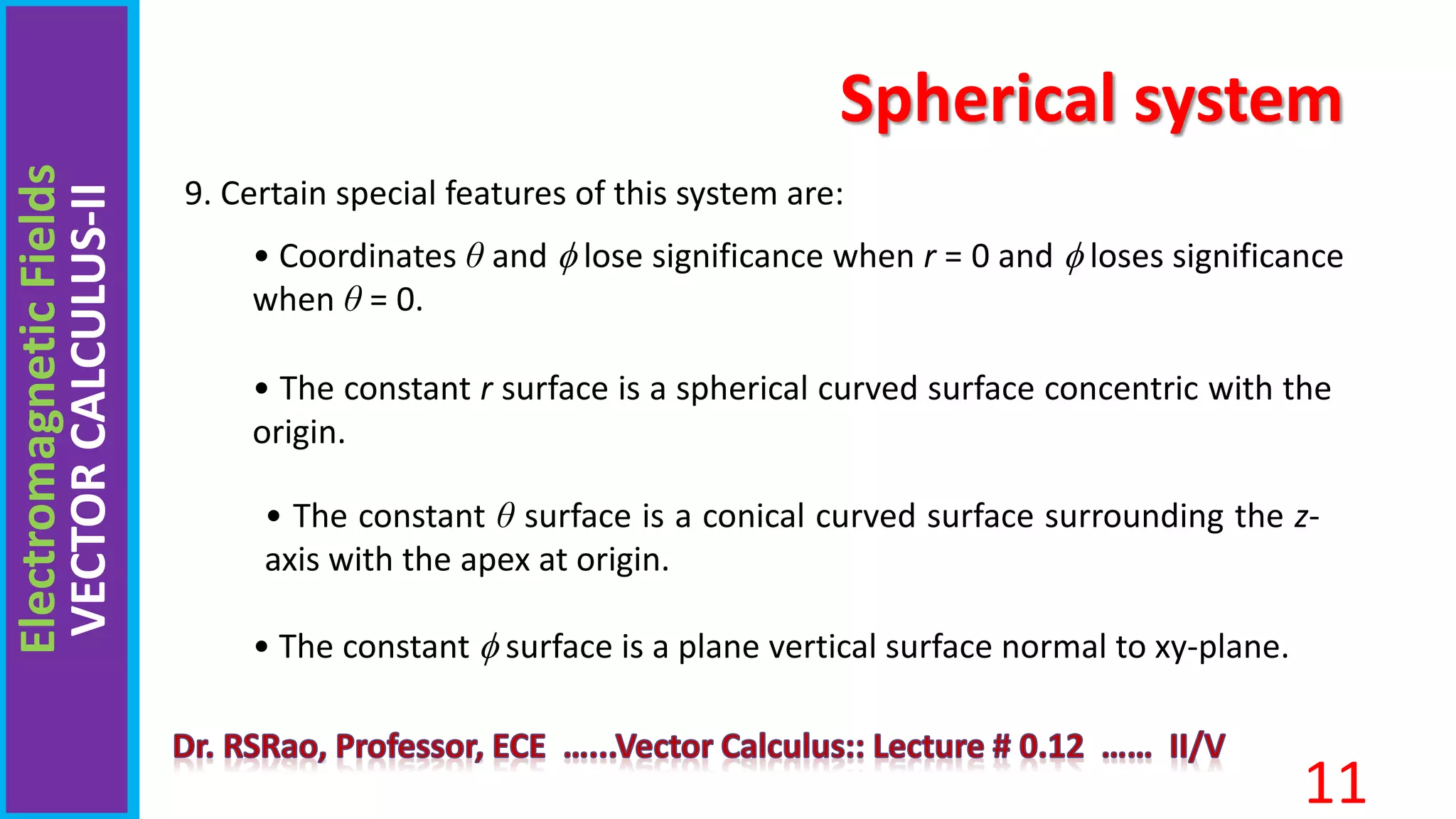 Electromagnetic Fields
VECTOR CALCULUS-II

Spherical system

9. Certain special features of this system are:

• Coordinates $\theta$ and $\phi$ lose significance when $r = 0$ and $\phi$ loses significance when $\theta = 0$.

• The constant $r$ surface is a spherical curved surface concentric with the origin.

• The constant $\theta$ surface is a conical curved surface surrounding the $z$-axis with the apex at origin.

• The constant $\phi$ surface is a plane vertical surface normal to xy-plane.

Dr. RSRao, Professor, ECE ……Vector Calculus:: Lecture # 0.12 …… II/V

11